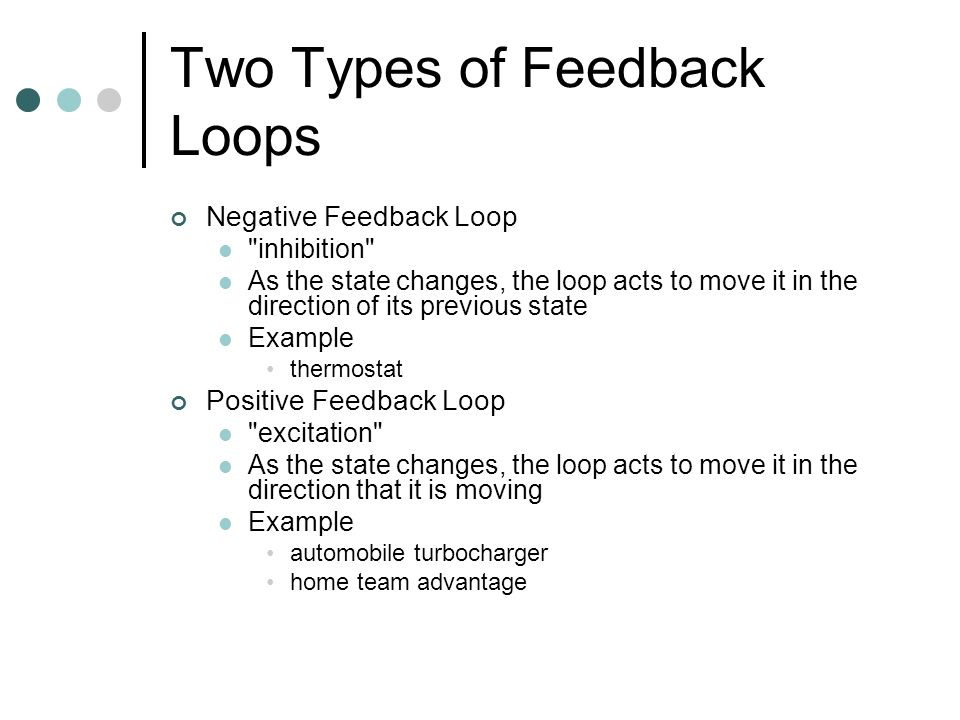 Two Types of Feedback Loops

Negative Feedback Loop
"inhibition"
As the state changes, the loop acts to move it in the direction of its previous state
Example
thermostat

Positive Feedback Loop
"excitation"
As the state changes, the loop acts to move it in the direction that it is moving
Example
automobile turbocharger
home team advantage